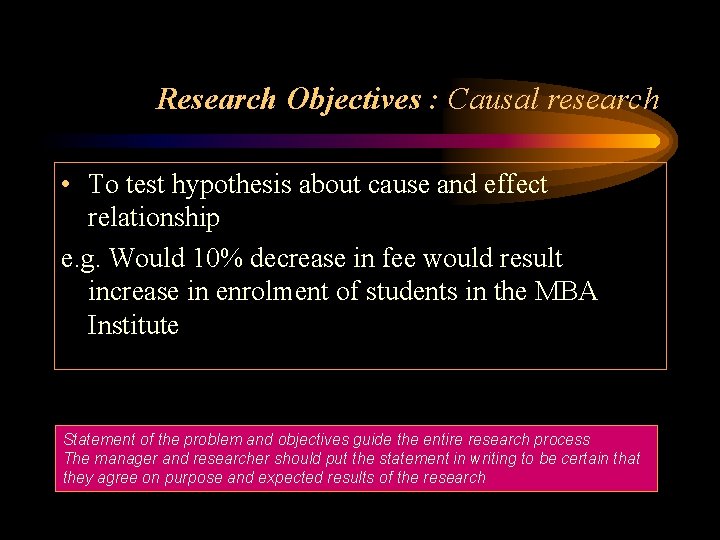 Research Objectives : Causal research

• To test hypothesis about cause and effect relationship

e.g. Would 10% decrease in fee would result increase in enrolment of students in the MBA Institute

Statement of the problem and objectives guide the entire research process
The manager and researcher should put the statement in writing to be certain that they agree on purpose and expected results of the research